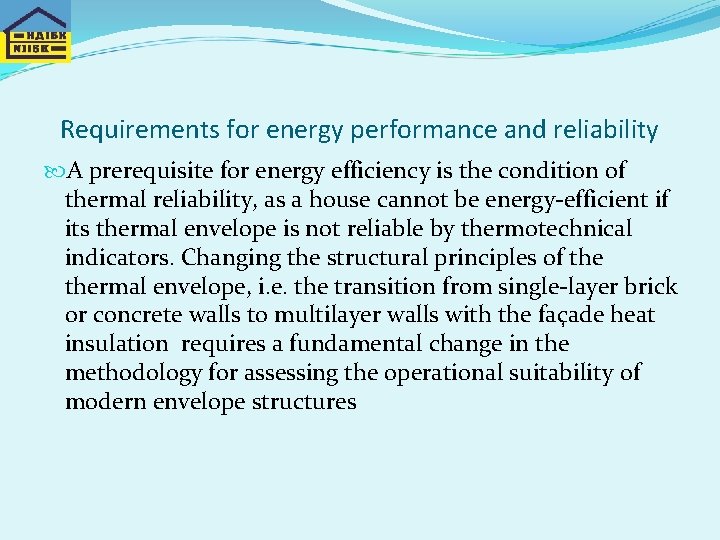 НДІБК
NIISK

Requirements for energy performance and reliability

A prerequisite for energy efficiency is the condition of thermal reliability, as a house cannot be energy-efficient if its thermal envelope is not reliable by thermotechnical indicators. Changing the structural principles of the thermal envelope, i.e. the transition from single-layer brick or concrete walls to multilayer walls with the façade heat insulation requires a fundamental change in the methodology for assessing the operational suitability of modern envelope structures